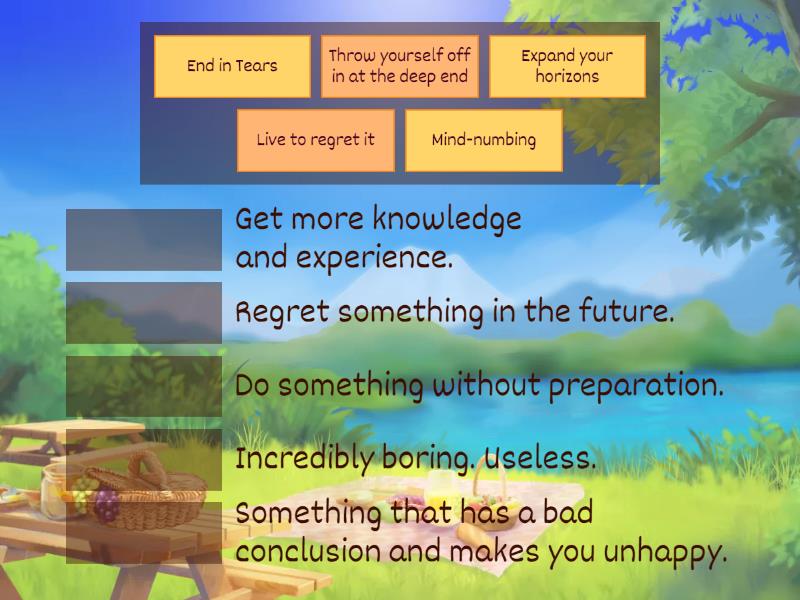 End in Tears

Throw yourself off in at the deep end

Expand your horizons

Live to regret it

Mind-numbing

Get more knowledge and experience.

Regret something in the future.

Do something without preparation.

Incredibly boring. Useless.

Something that has a bad conclusion and makes you unhappy.